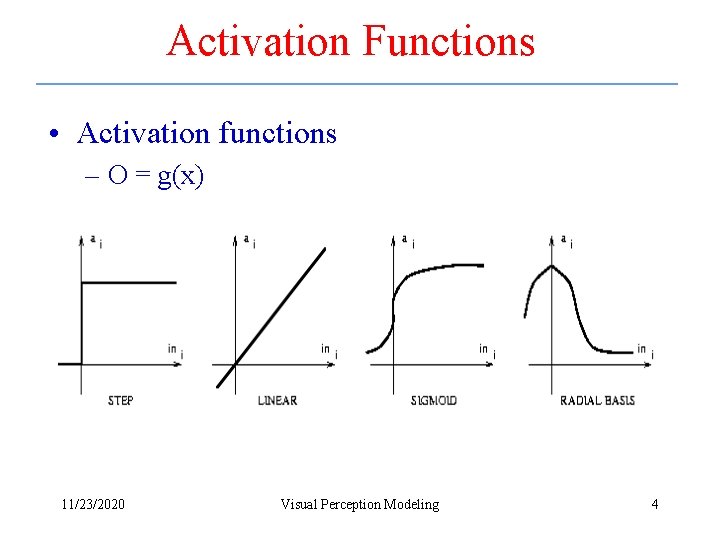 Activation Functions

• Activation functions
– O = g(x)

$a_i$
$in_i$
STEP

$a_i$
$in_i$
LINEAR

$a_i$
$in_i$
SIGMOID

$a_i$
$in_i$
RADIAL BASIS

11/23/2020 Visual Perception Modeling 4